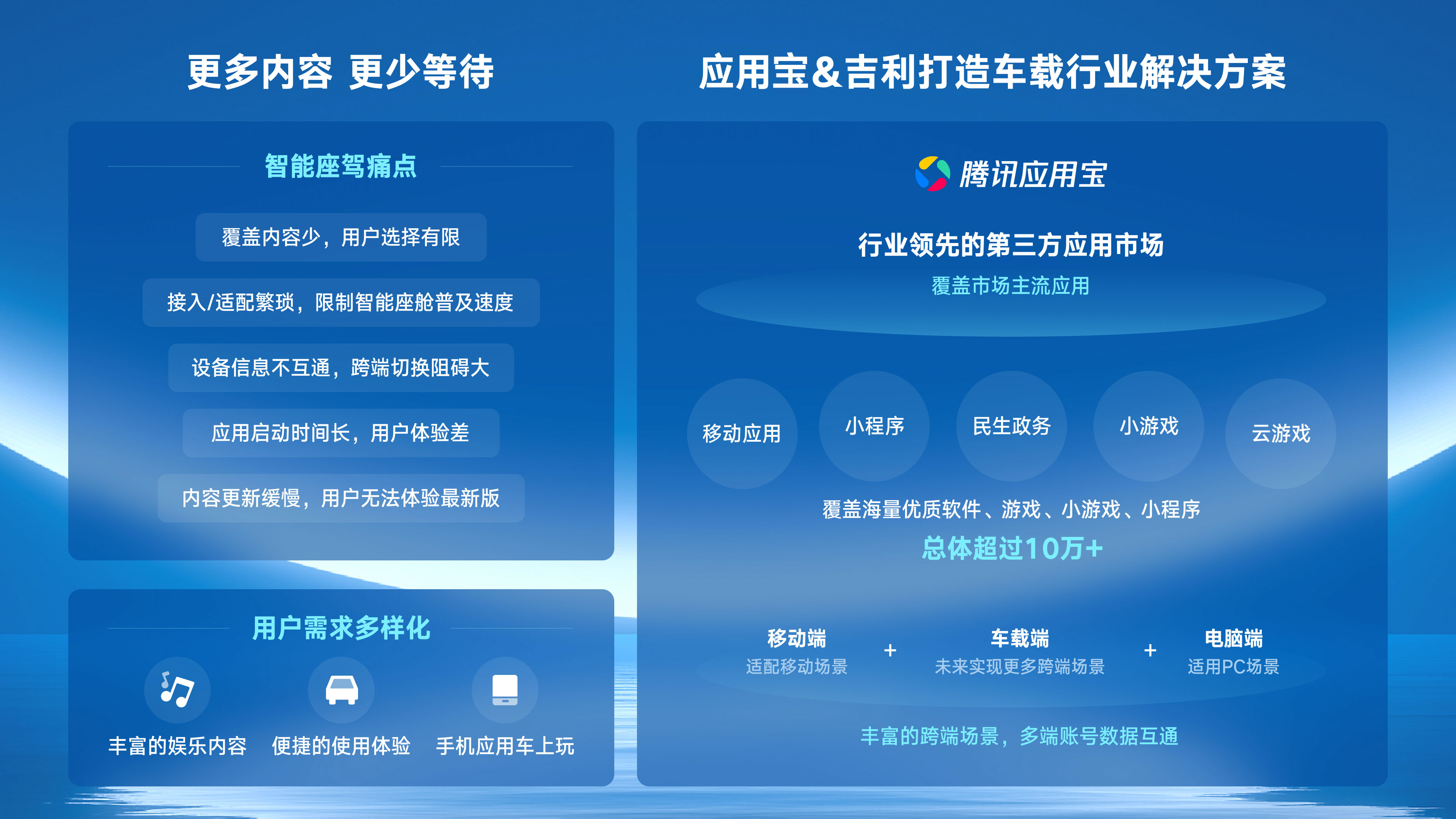 更多内容 更少等待

智能座驾痛点

覆盖内容少，用户选择有限

接入/适配繁琐，限制智能座舱普及速度

设备信息不互通，跨端切换阻碍大

应用启动时间长，用户体验差

内容更新缓慢，用户无法体验最新版

用户需求多样化

丰富的娱乐内容

便捷的使用体验

手机应用车上玩

应用宝&吉利打造车载行业解决方案

腾讯应用宝

行业领先的第三方应用市场

覆盖市场主流应用

移动应用

小程序

民生政务

小游戏

云游戏

覆盖海量优质软件、游戏、小游戏、小程序

总体超过10万+

移动端
适配移动场景

+

车载端
未来实现更多跨端场景

+

电脑端
适用PC场景

丰富的跨端场景，多端账号数据互通